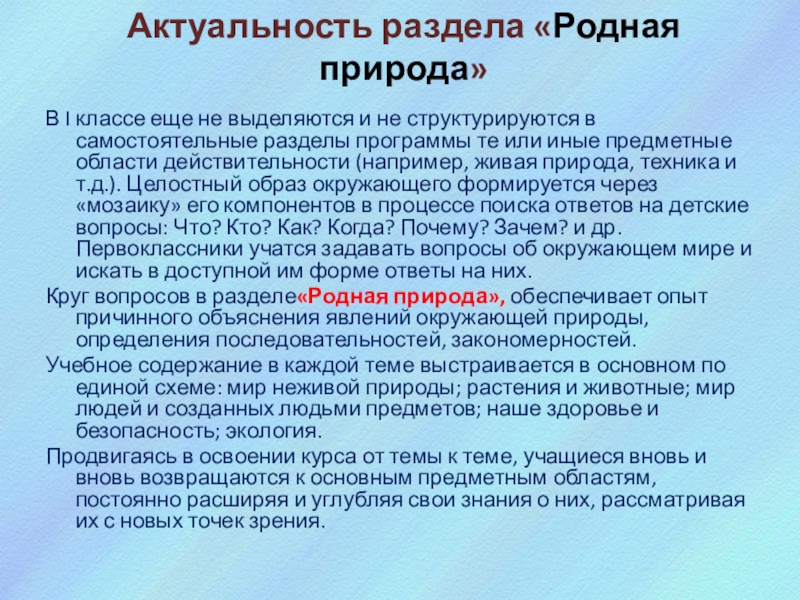 Актуальность раздела «Родная природа»

В I классе еще не выделяются и не структурируются в самостоятельные разделы программы те или иные предметные области действительности (например, живая природа, техника и т.д.). Целостный образ окружающего формируется через «мозаику» его компонентов в процессе поиска ответов на детские вопросы: Что? Кто? Как? Когда? Почему? Зачем? и др. Первоклассники учатся задавать вопросы об окружающем мире и искать в доступной им форме ответы на них.

Круг вопросов в разделе«Родная природа», обеспечивает опыт причинного объяснения явлений окружающей природы, определения последовательностей, закономерностей.

Учебное содержание в каждой теме выстраивается в основном по единой схеме: мир неживой природы; растения и животные; мир людей и созданных людьми предметов; наше здоровье и безопасность; экология.

Продвигаясь в освоении курса от темы к теме, учащиеся вновь и вновь возвращаются к основным предметным областям, постоянно расширяя и углубляя свои знания о них, рассматривая их с новых точек зрения.